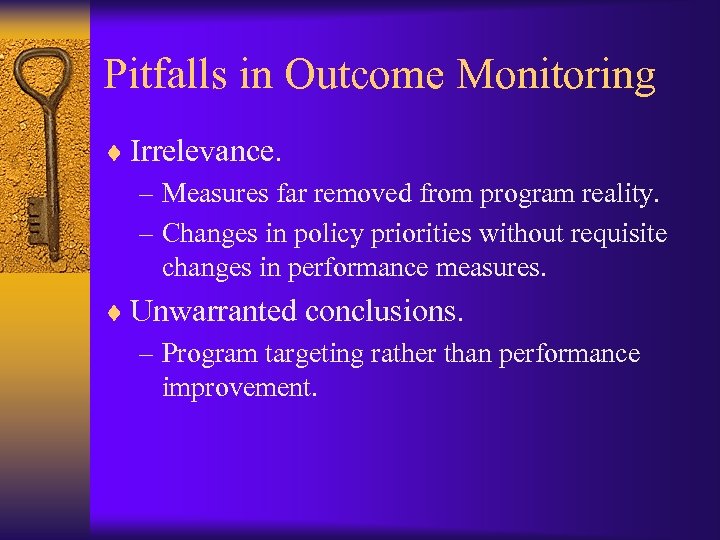 Pitfalls in Outcome Monitoring

♦ Irrelevance.

– Measures far removed from program reality.

– Changes in policy priorities without requisite changes in performance measures.

♦ Unwarranted conclusions.

– Program targeting rather than performance improvement.